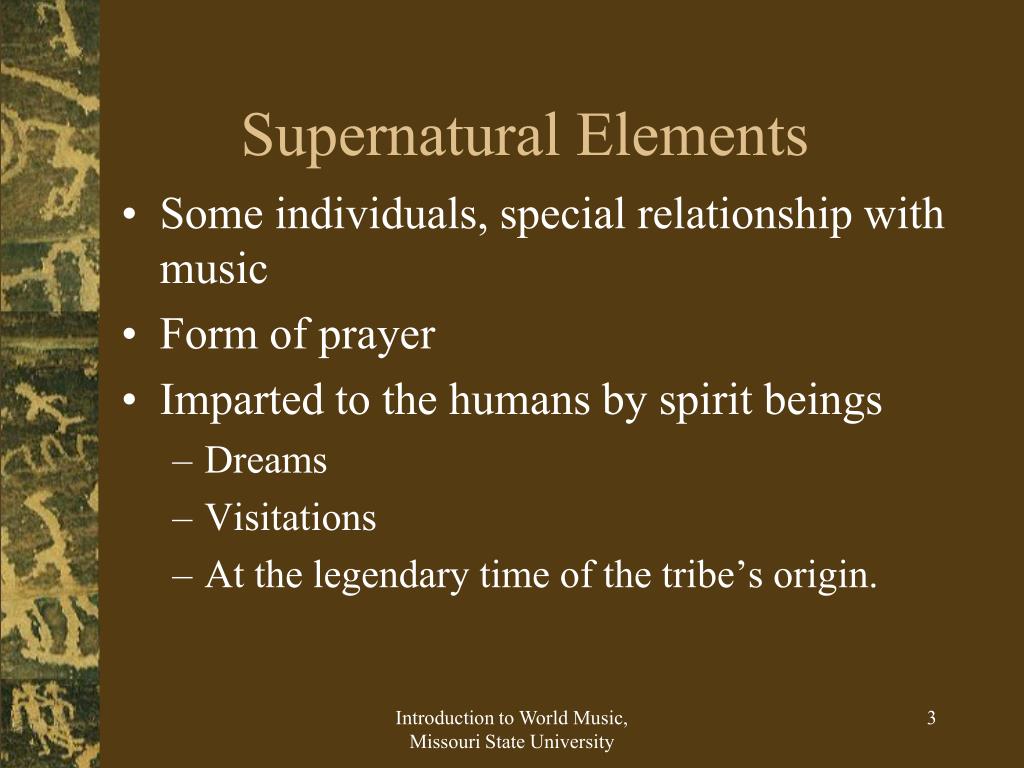 Supernatural Elements

• Some individuals, special relationship with music
• Form of prayer
• Imparted to the humans by spirit beings
– Dreams
– Visitations
– At the legendary time of the tribe's origin.

Introduction to World Music, Missouri State University

3